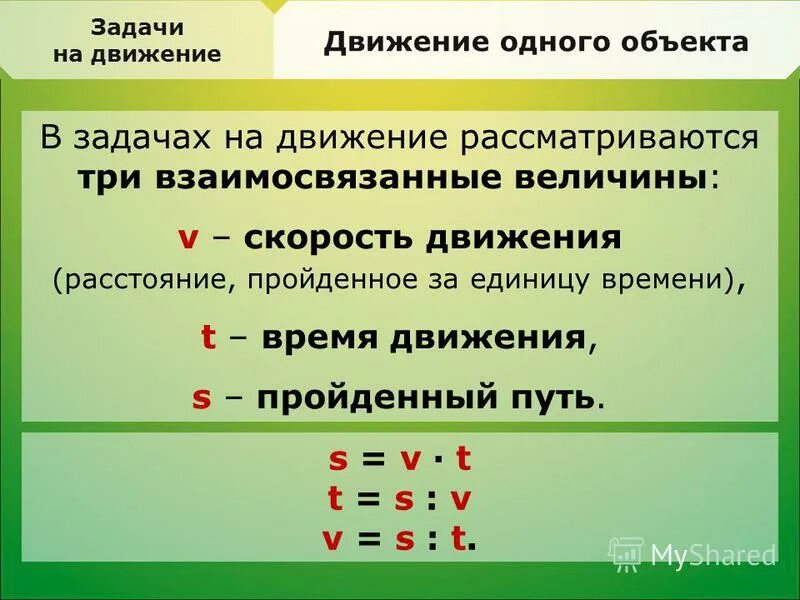 Задачи на движение

Движение одного объекта

В задачах на движение рассматриваются три взаимосвязанные величины:

v – скорость движения (расстояние, пройденное за единицу времени),

t – время движения,

s – пройденный путь.

$s = v \cdot t$
$t = s : v$
$v = s : t$.

MyShared